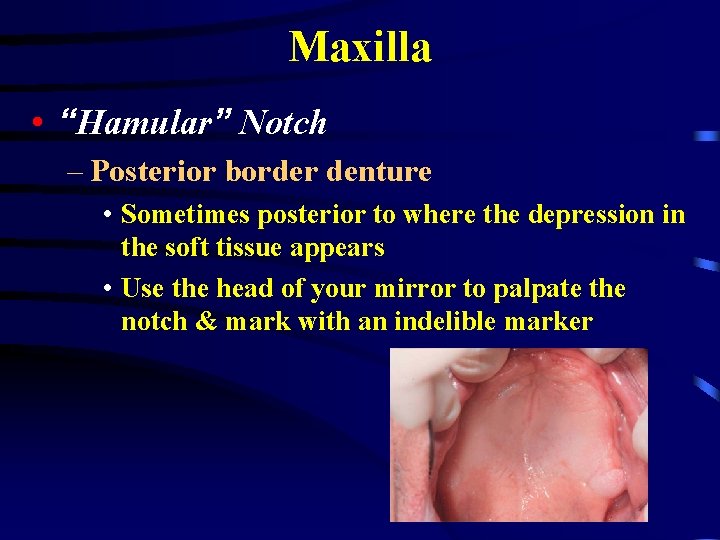 Maxilla

• “Hamular” Notch

– Posterior border denture

• Sometimes posterior to where the depression in the soft tissue appears

• Use the head of your mirror to palpate the notch & mark with an indelible marker